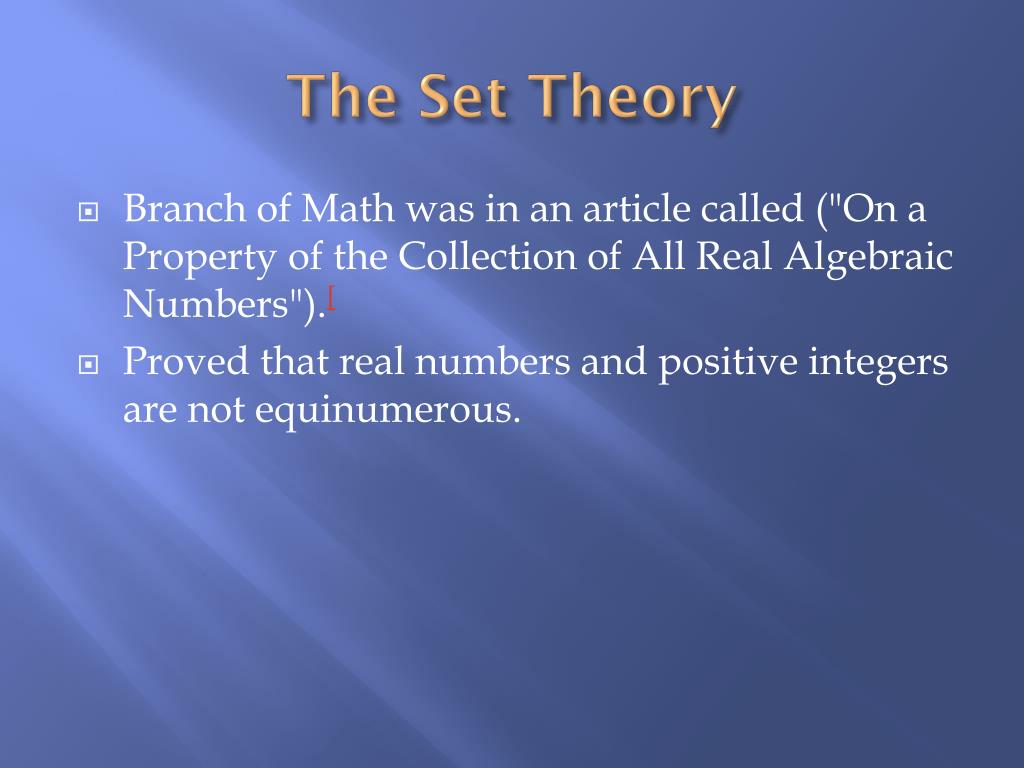 The Set Theory

Branch of Math was in an article called ("On a Property of the Collection of All Real Algebraic Numbers").[

Proved that real numbers and positive integers are not equinumerous.